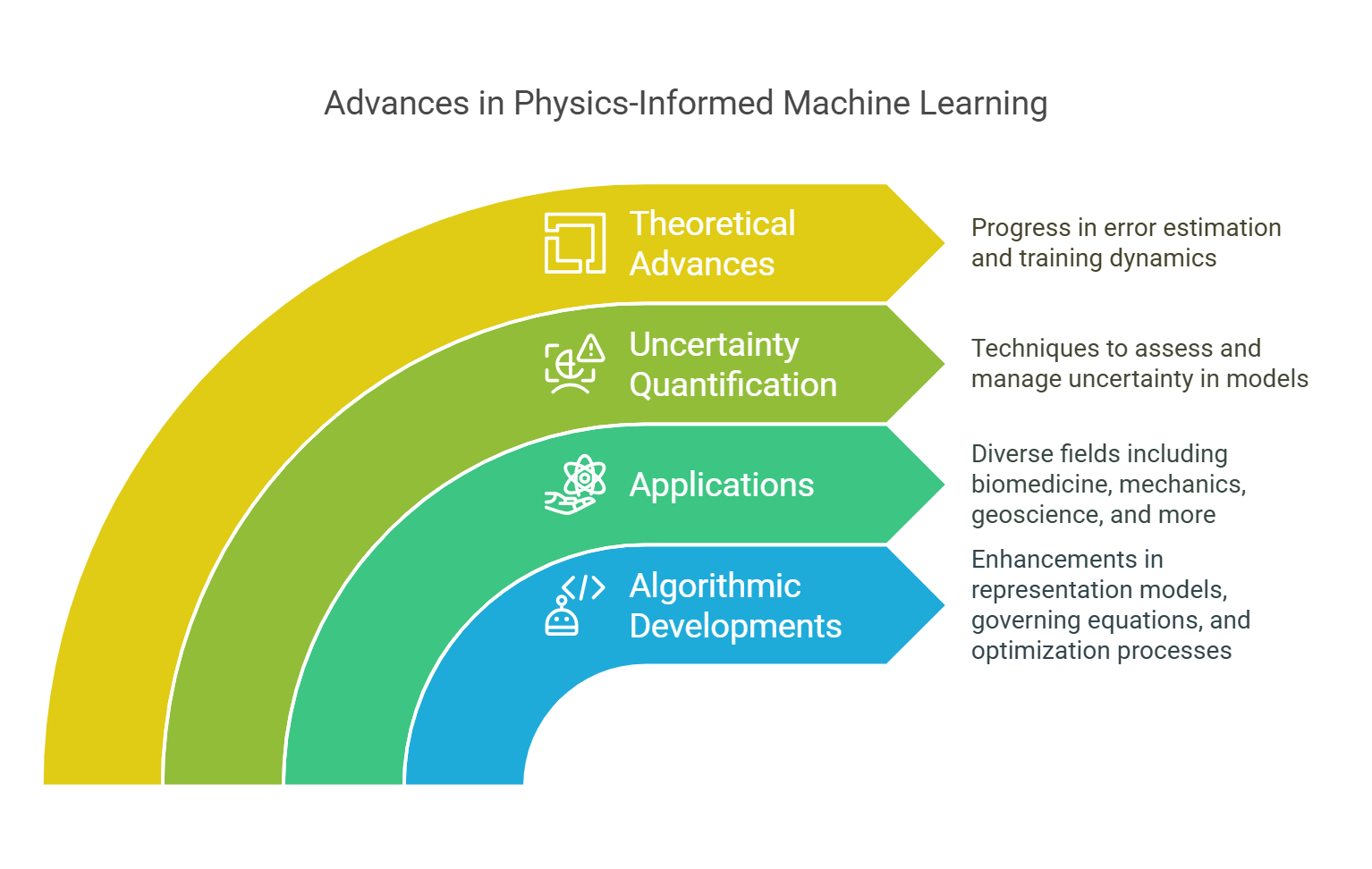 Advances in Physics-Informed Machine Learning

Theoretical Advances

Progress in error estimation and training dynamics

Uncertainty Quantification

Techniques to assess and manage uncertainty in models

Applications

Diverse fields including biomedicine, mechanics, geoscience, and more

Algorithmic Developments

Enhancements in representation models, governing equations, and optimization processes